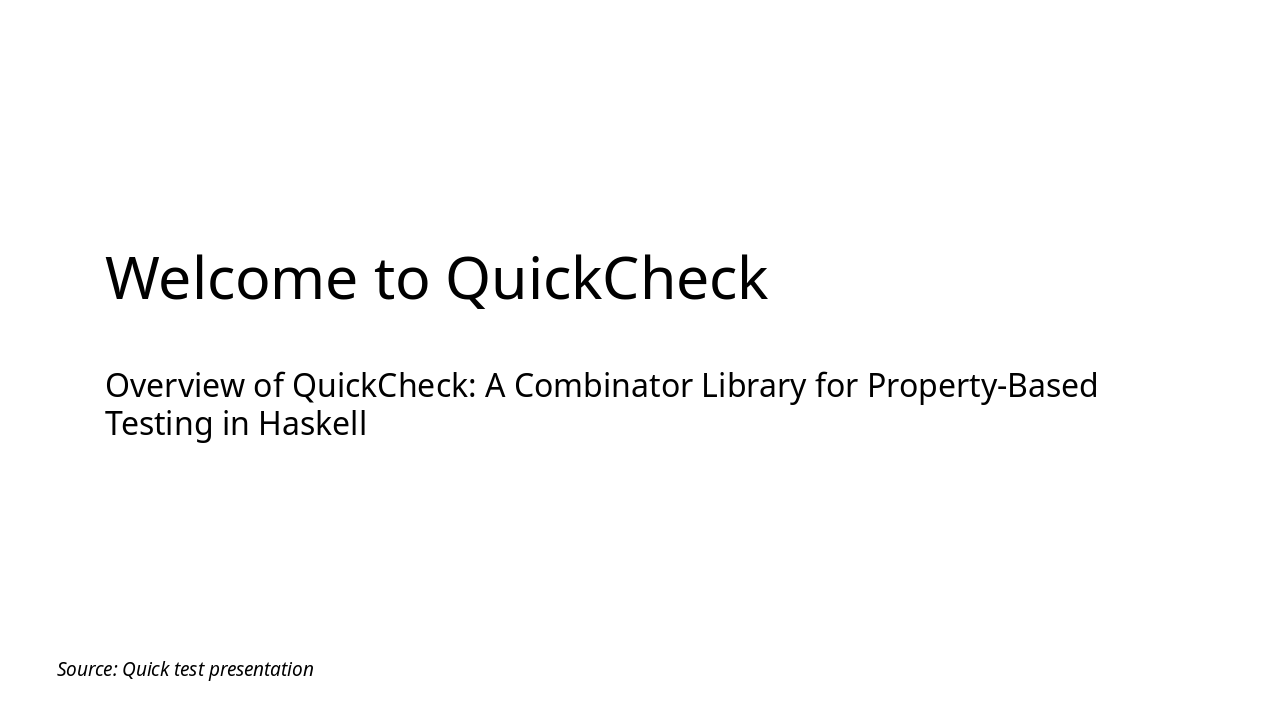 Welcome to QuickCheck

Overview of QuickCheck: A Combinator Library for Property-Based Testing in Haskell

Source: Quick test presentation